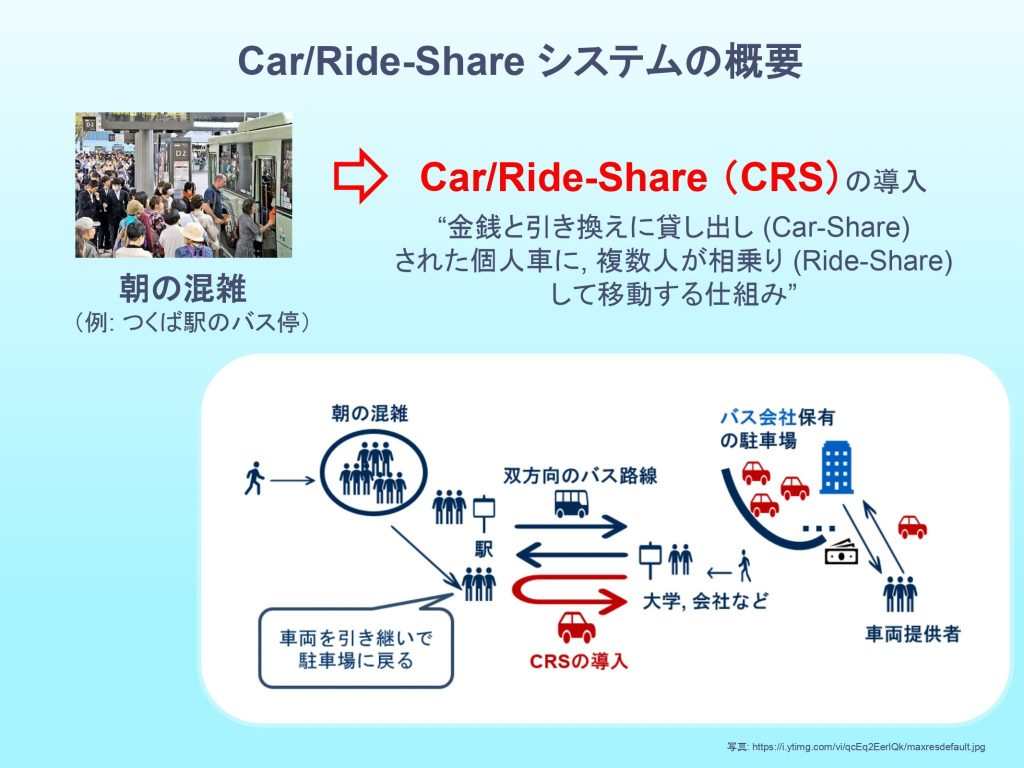 Car/Ride-Share システムの概要

朝の混雑
（例: つくば駅のバス停）

Car/Ride-Share（CRS）の導入
“金銭と引き換えに貸し出し (Car-Share) された個人車に, 複数人が相乗り (Ride-Share) して移動する仕組み”

朝の混雑

双方向のバス路線

駅

大学, 会社など

車両を引き継いで駐車場に戻る

CRSの導入

バス会社保有の駐車場

車両提供者

写真: https://i.ytimg.com/vi/qcEq2EerlQk/maxresdefault.jpg